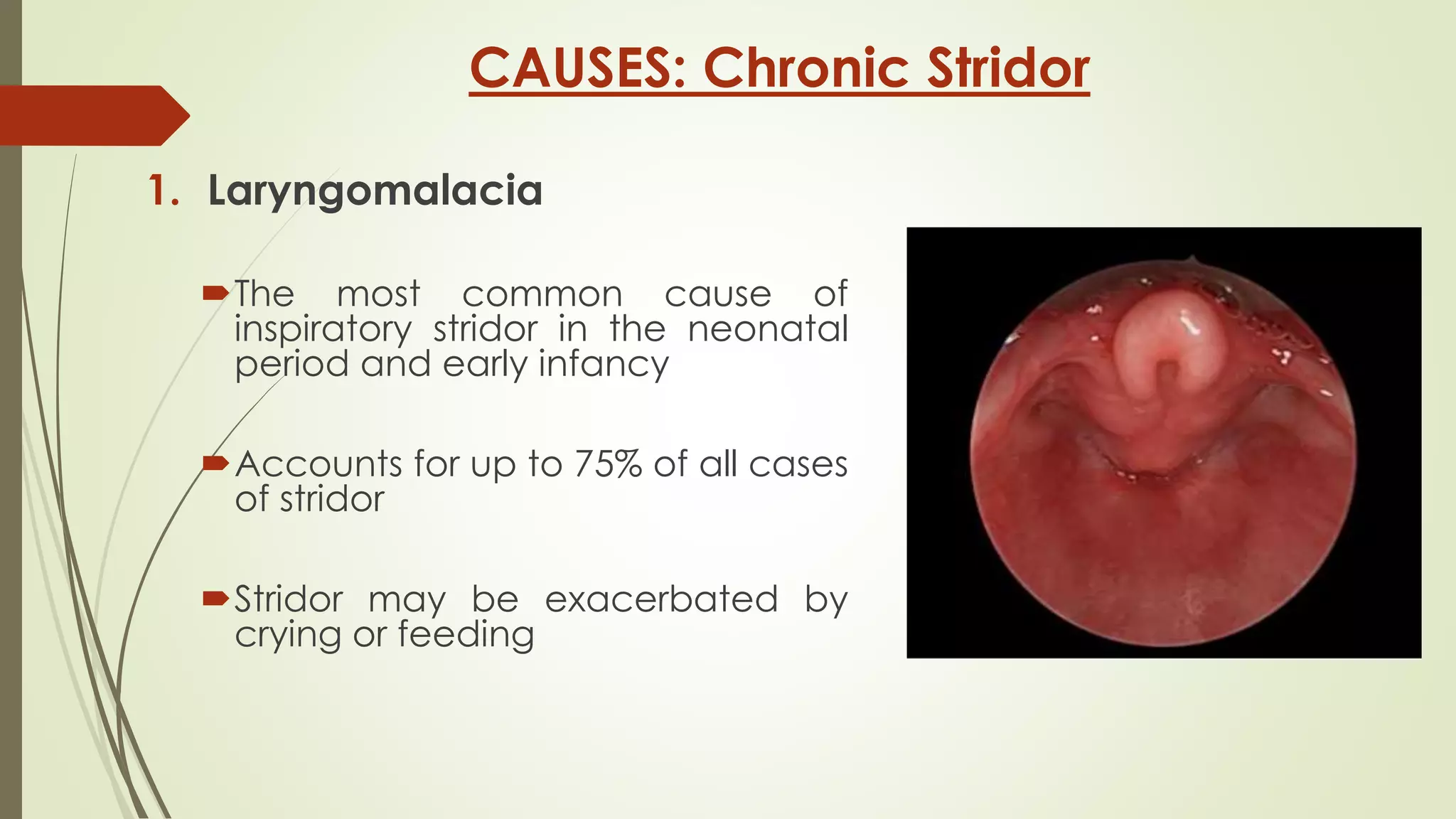 CAUSES: Chronic Stridor

1. Laryngomalacia

The most common cause of inspiratory stridor in the neonatal period and early infancy

Accounts for up to 75% of all cases of stridor

Stridor may be exacerbated by crying or feeding